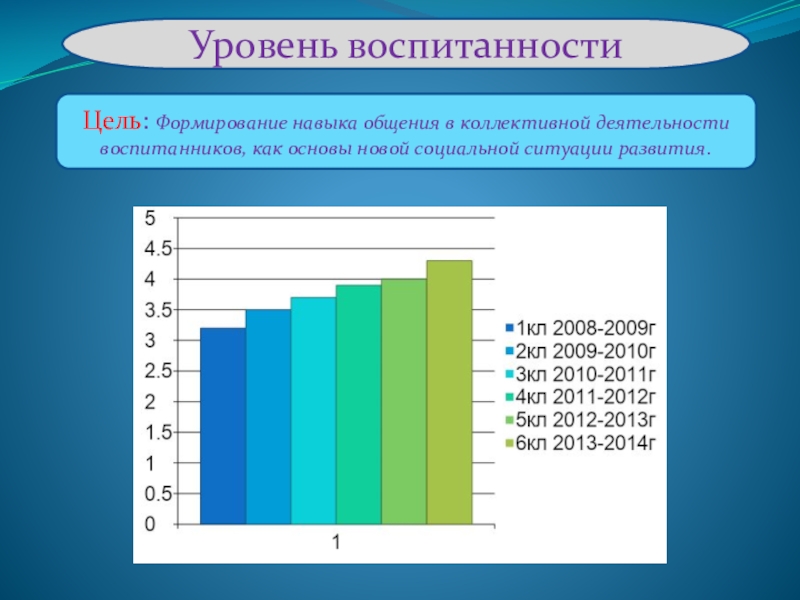 Уровень воспитанности

Цель: Формирование навыка общения в коллективной деятельности воспитанников, как основы новой социальной ситуации развития.

5
4.5
4
3.5
3
2.5
2
1.5
1
0.5
0

1

1кл 2008-2009г
2кл 2009-2010г
3кл 2010-2011г
4кл 2011-2012г
5кл 2012-2013г
6кл 2013-2014г